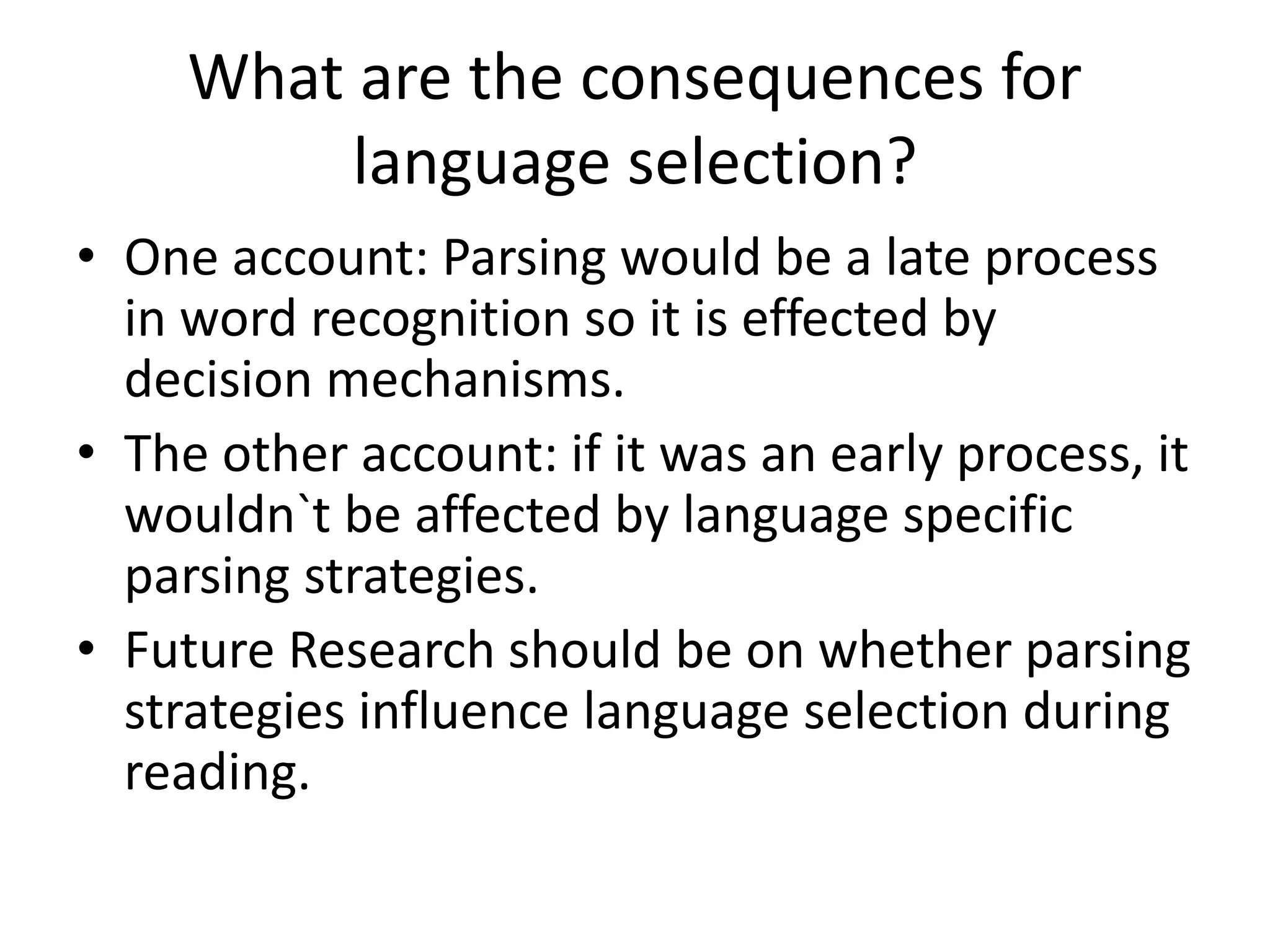 What are the consequences for language selection?

• One account: Parsing would be a late process in word recognition so it is effected by decision mechanisms.
• The other account: if it was an early process, it wouldn`t be affected by language specific parsing strategies.
• Future Research should be on whether parsing strategies influence language selection during reading.